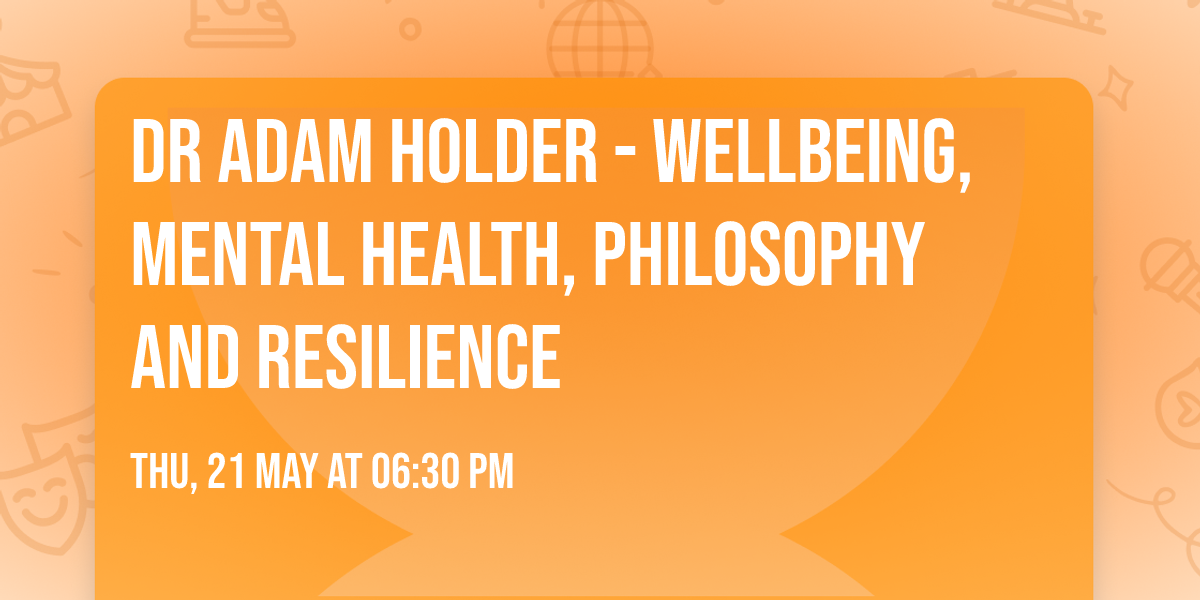 DR ADAM HOLDER - WELLBEING, MENTAL HEALTH, PHILOSOPHY AND RESILIENCE

THU, 21 MAY AT 06:30 PM